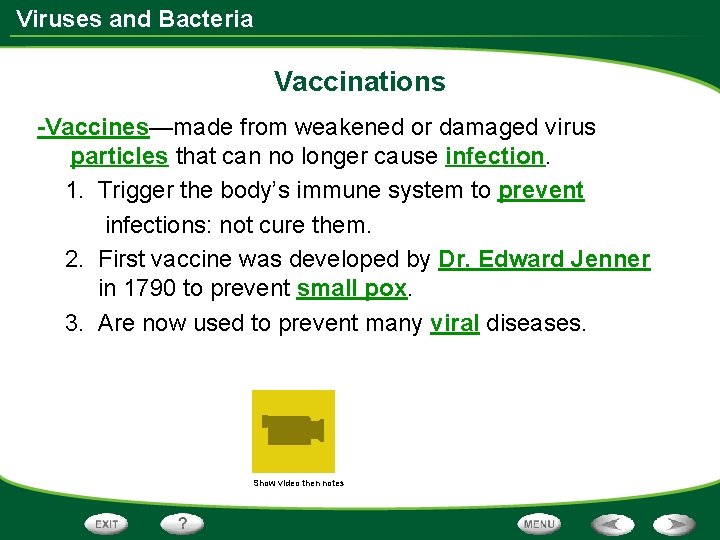 Viruses and Bacteria

Vaccinations

-Vaccines—made from weakened or damaged virus particles that can no longer cause infection.

1. Trigger the body's immune system to prevent infections: not cure them.
2. First vaccine was developed by Dr. Edward Jenner in 1790 to prevent small pox.
3. Are now used to prevent many viral diseases.

Show video then notes

EXIT ? MENU